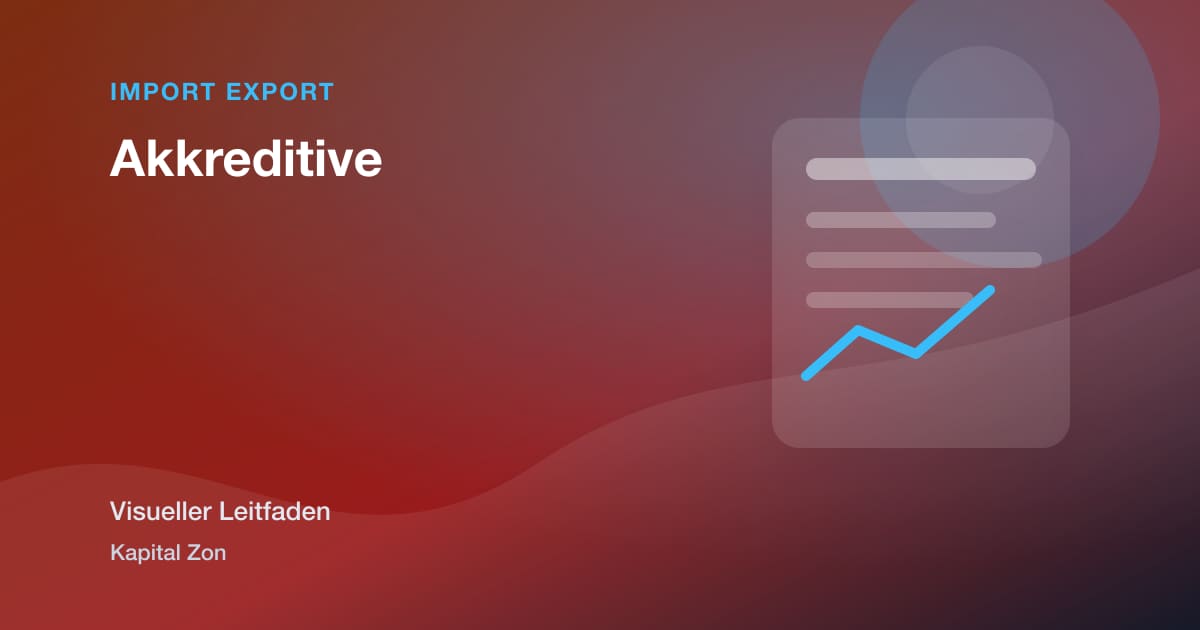 IMPORT EXPORT

Akkreditive

Visueller Leitfaden

Kapital Zon